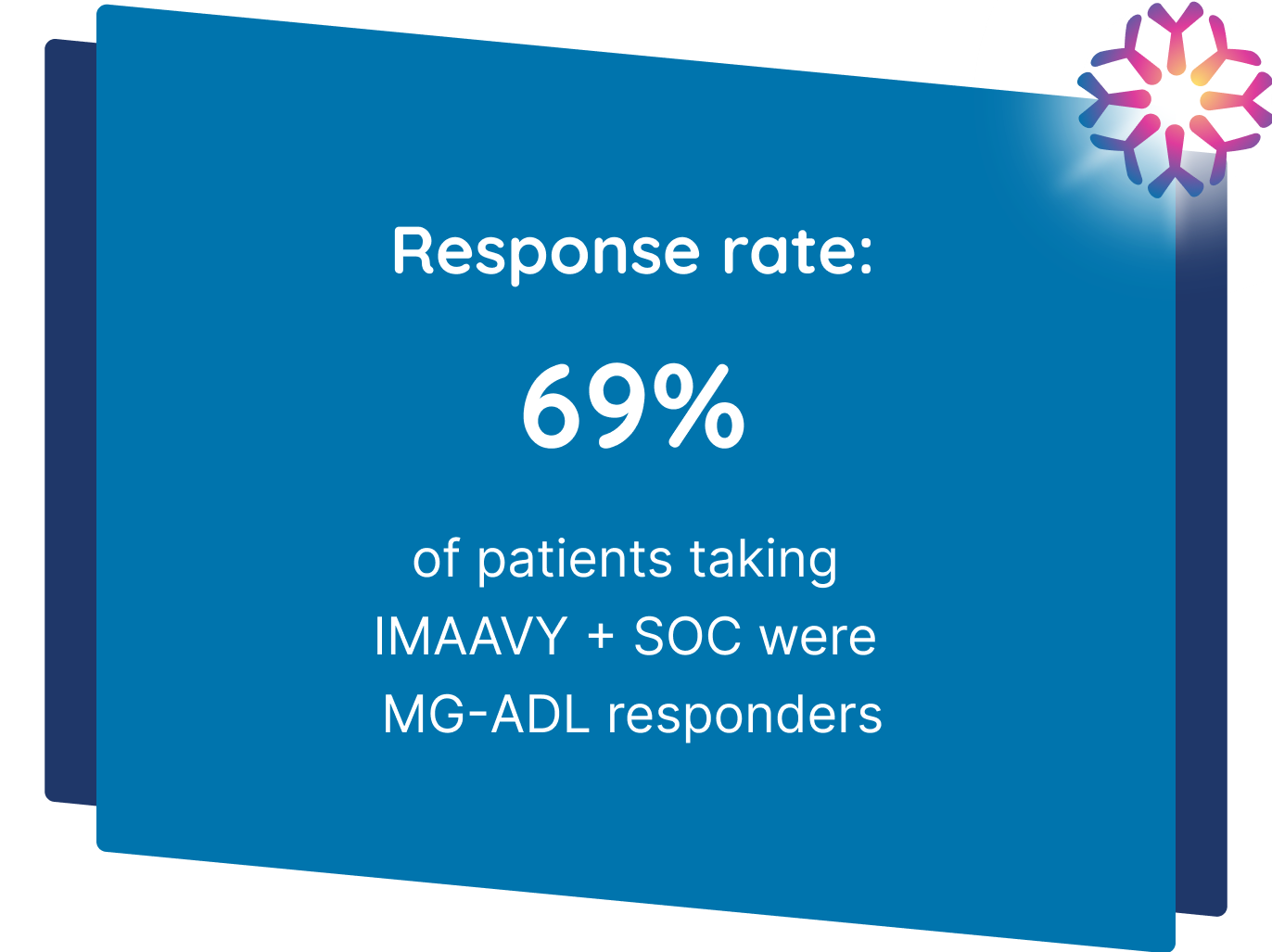 Response rate:

69%

of patients taking IMAAVY + SOC were MG-ADL responders